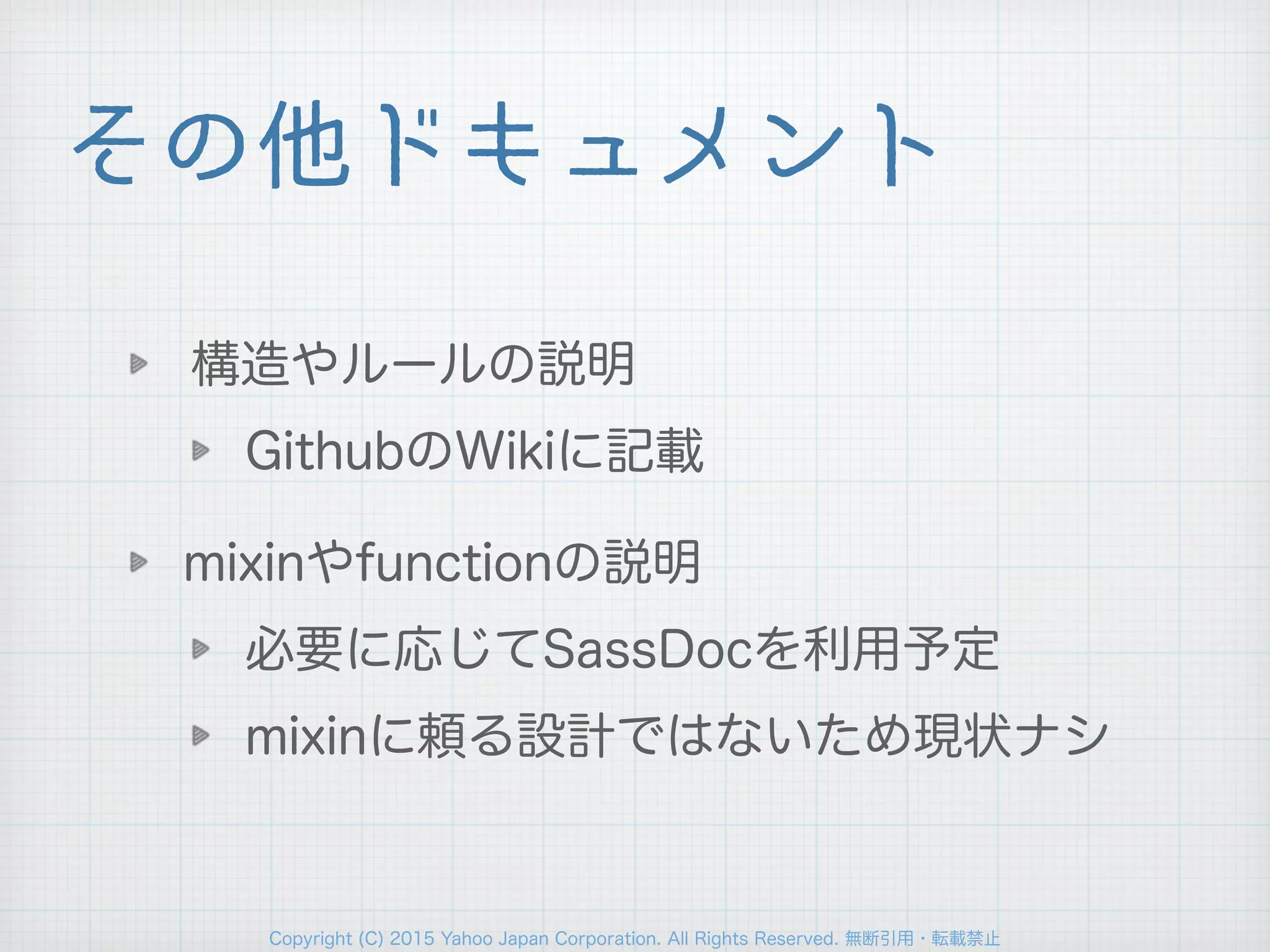 その他ドキュメント

構造やルールの説明

GithubのWikiに記載

mixinやfunctionの説明

必要に応じてSassDocを利用予定

mixinに頼る設計ではないため現状ナシ

Copyright (C) 2015 Yahoo Japan Corporation. All Rights Reserved. 無断引用・転載禁止